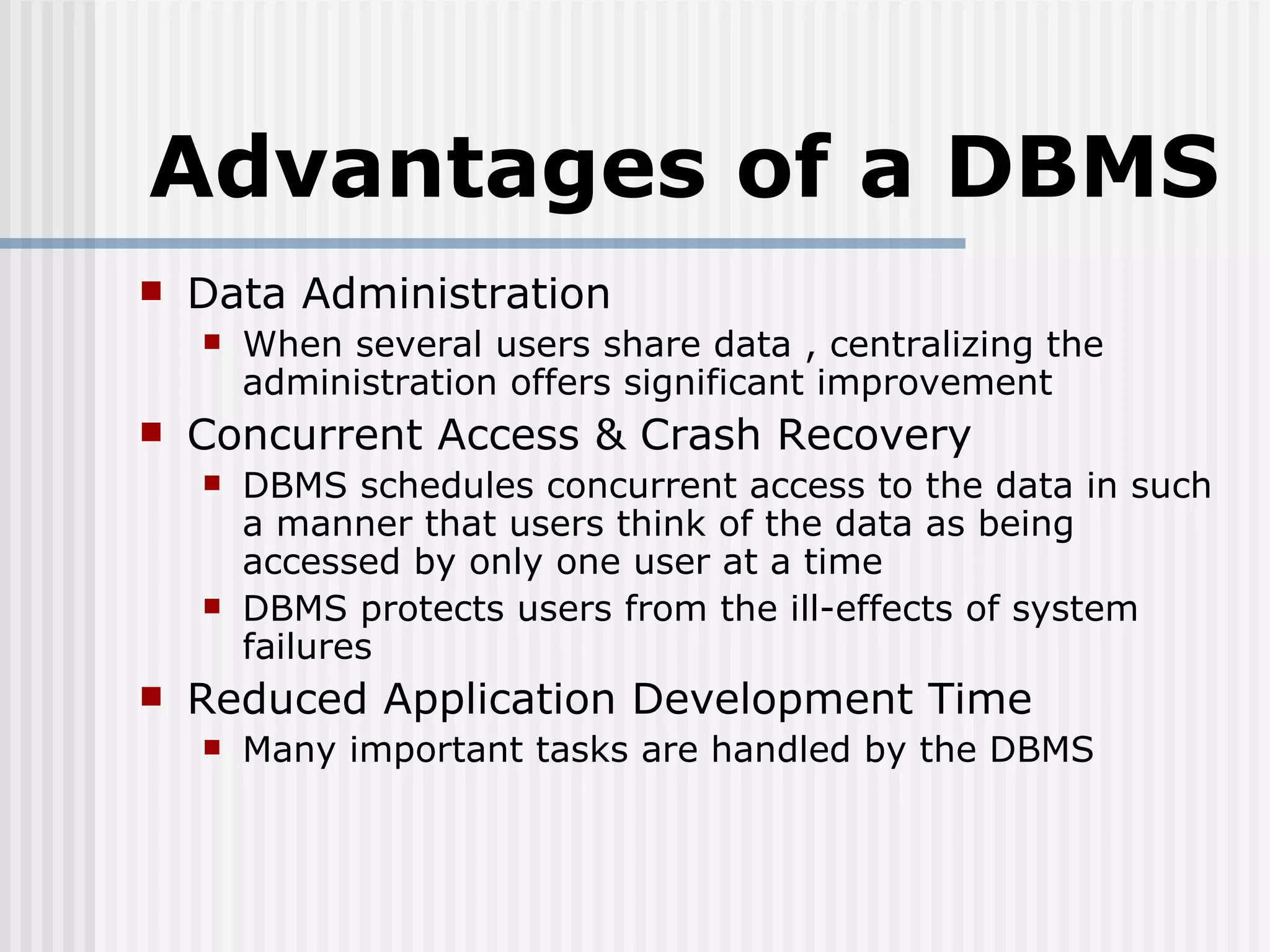 Advantages of a DBMS

- Data Administration
  - When several users share data , centralizing the administration offers significant improvement
- Concurrent Access & Crash Recovery
  - DBMS schedules concurrent access to the data in such a manner that users think of the data as being accessed by only one user at a time
  - DBMS protects users from the ill-effects of system failures
- Reduced Application Development Time
  - Many important tasks are handled by the DBMS